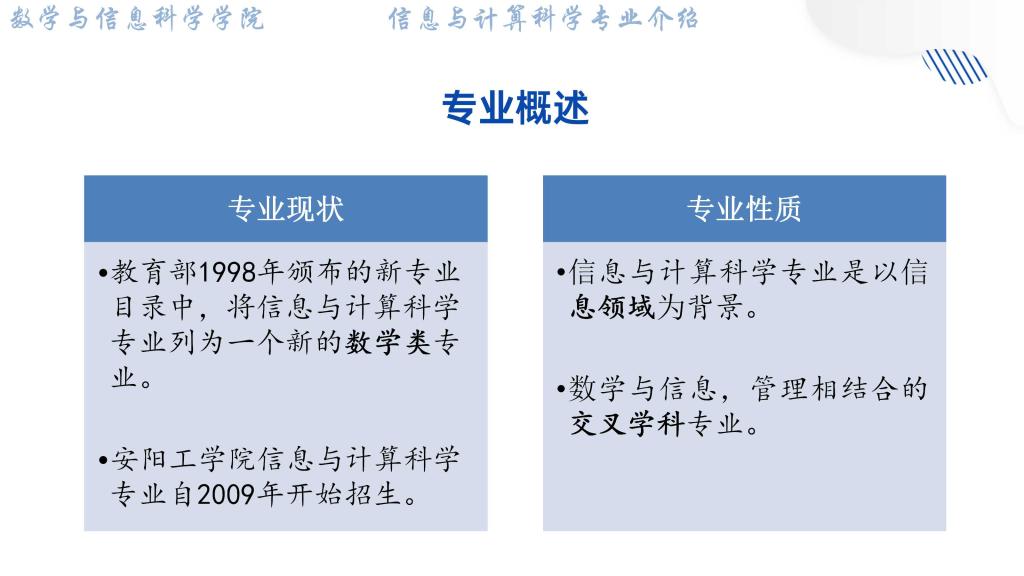 数学与信息科学学院　　　信息与计算科学专业介绍

专业概述

专业现状

•教育部1998年颁布的新专业目录中，将信息与计算科学专业列为一个新的数学类专业。

•安阳工学院信息与计算科学专业自2009年开始招生。

专业性质

•信息与计算科学专业是以信息领域为背景。

•数学与信息，管理相结合的交叉学科专业。